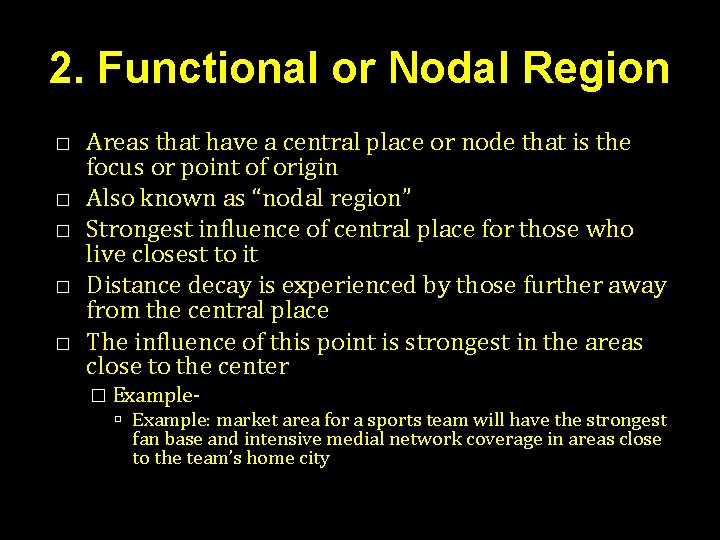 2. Functional or Nodal Region

□ Areas that have a central place or node that is the focus or point of origin
□ Also known as “nodal region”
□ Strongest influence of central place for those who live closest to it
□ Distance decay is experienced by those further away from the central place
□ The influence of this point is strongest in the areas close to the center
□ Example-
▫ Example: market area for a sports team will have the strongest fan base and intensive medial network coverage in areas close to the team’s home city